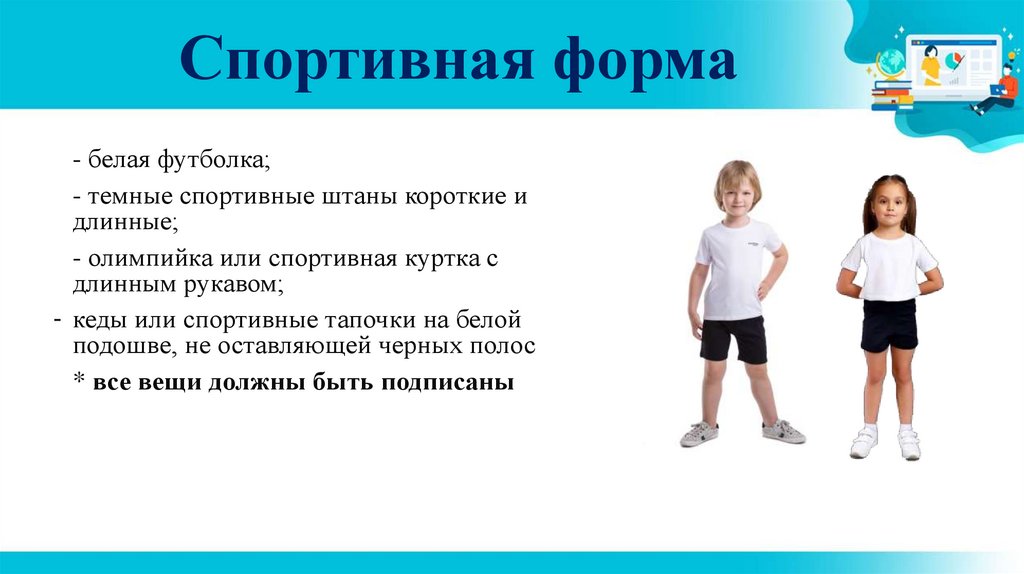 Спортивная форма

- белая футболка;

- темные спортивные штаны короткие и длинные;

- олимпийка или спортивная куртка с длинным рукавом;

- кеды или спортивные тапочки на белой подошве, не оставляющей черных полос

* все вещи должны быть подписаны